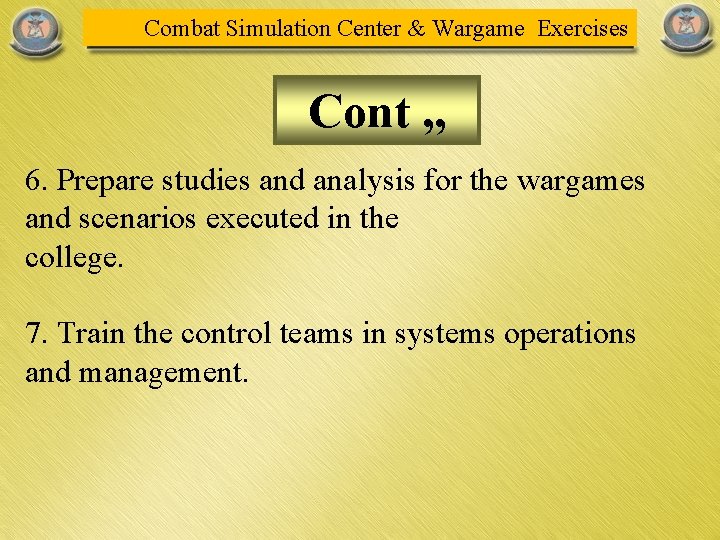 Combat Simulation Center & Wargame Exercises

Cont ,,

6. Prepare studies and analysis for the wargames and scenarios executed in the college.

7. Train the control teams in systems operations and management.